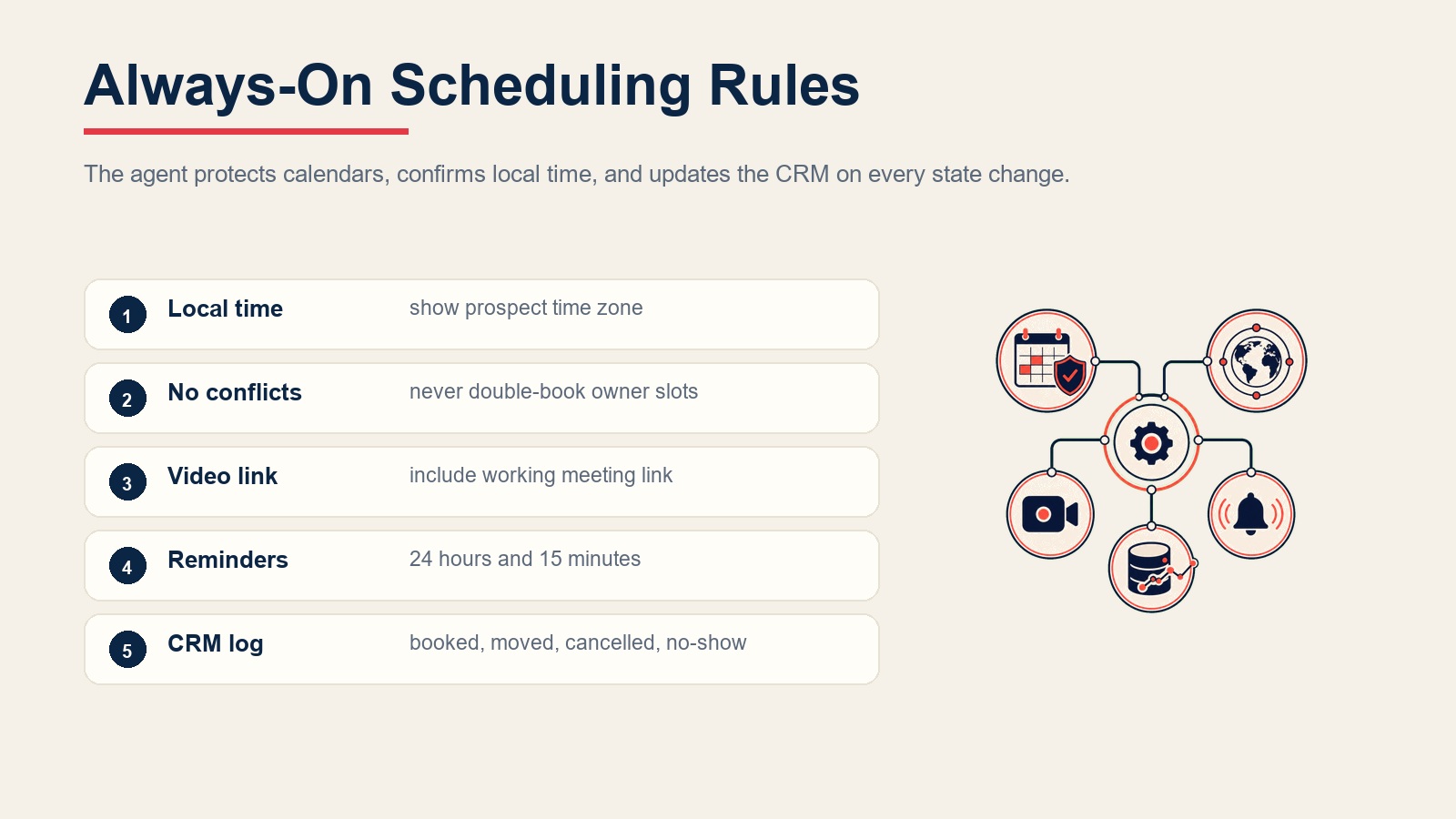 Always-On Scheduling Rules

The agent protects calendars, confirms local time, and updates the CRM on every state change.

1 Local time show prospect time zone

2 No conflicts never double-book owner slots

3 Video link include working meeting link

4 Reminders 24 hours and 15 minutes

5 CRM log booked, moved, cancelled, no-show